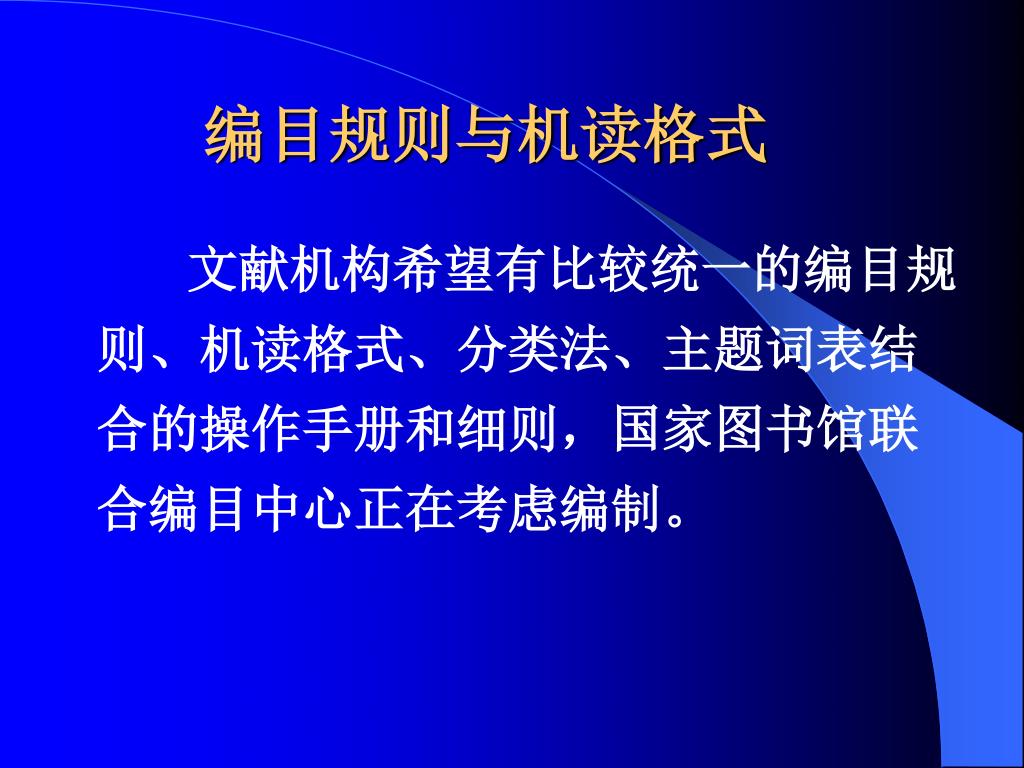 编目规则与机读格式

文献机构希望有比较统一的编目规则、机读格式、分类法、主题词表结合的操作手册和细则，国家图书馆联合编目中心正在考虑编制。